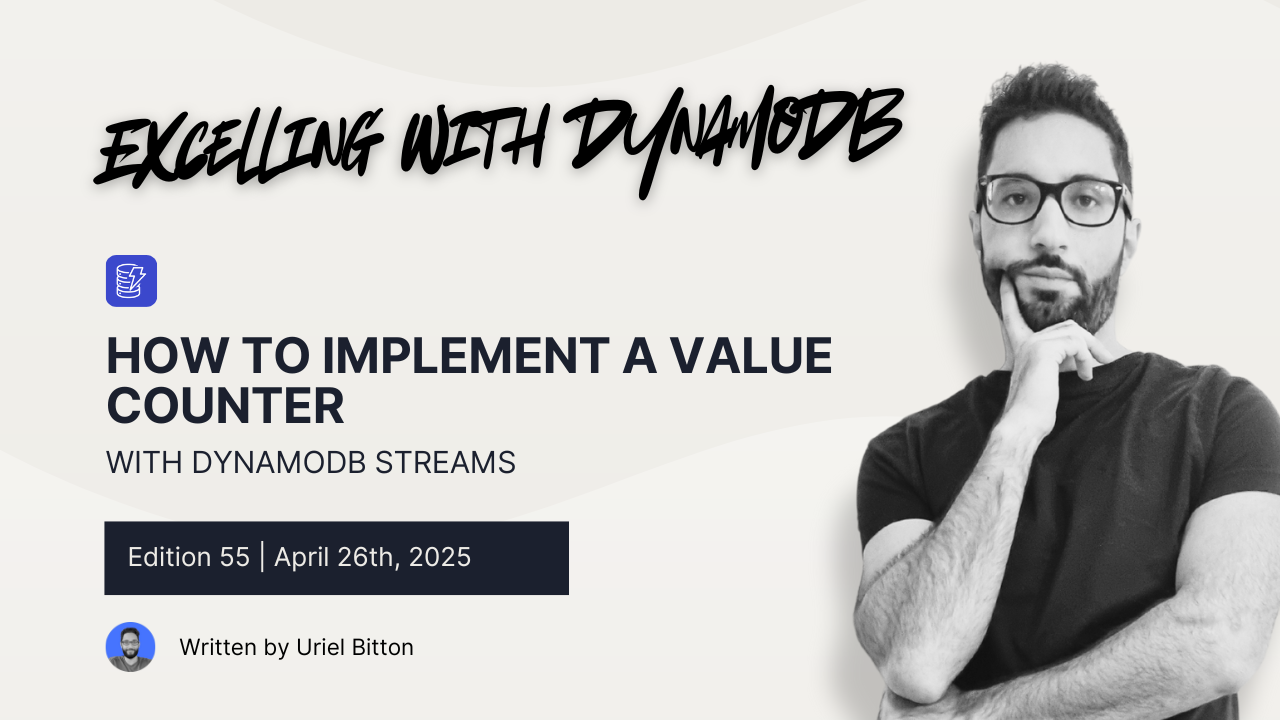 EXCELLING WITH DYNAMODB

HOW TO IMPLEMENT A VALUE COUNTER

WITH DYNAMODB STREAMS

Edition 55 | April 26th, 2025

Written by Uriel Bitton